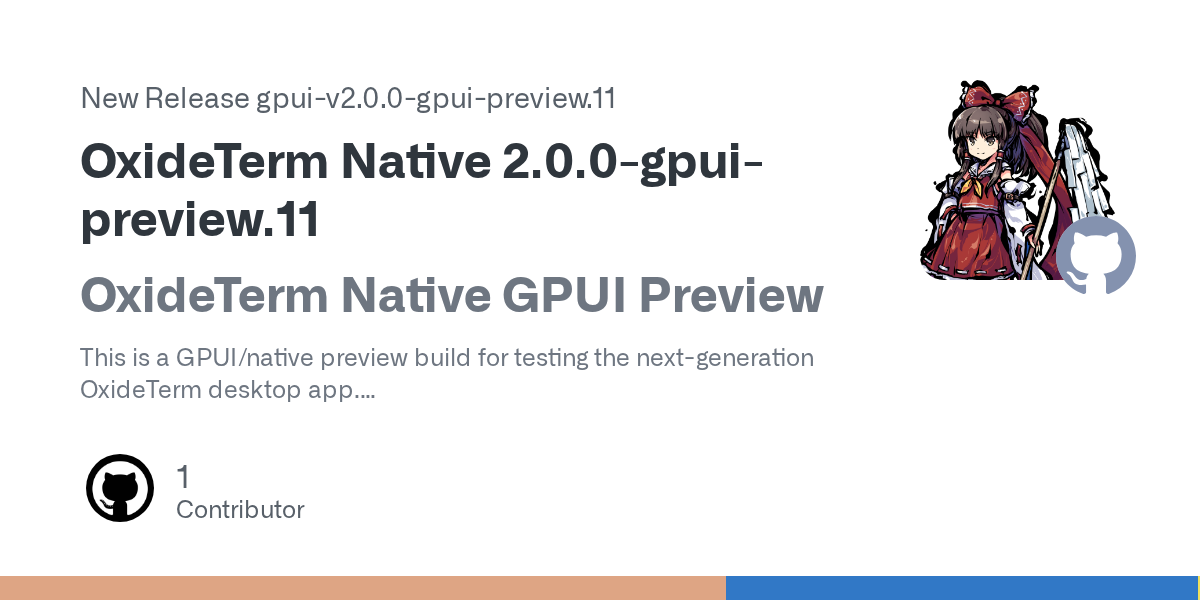 New Release gpui-v2.0.0-gpui-preview.11

OxideTerm Native 2.0.0-gpui-preview.11

OxideTerm Native GPUI Preview

This is a GPUI/native preview build for testing the next-generation OxideTerm desktop app....

1
Contributor